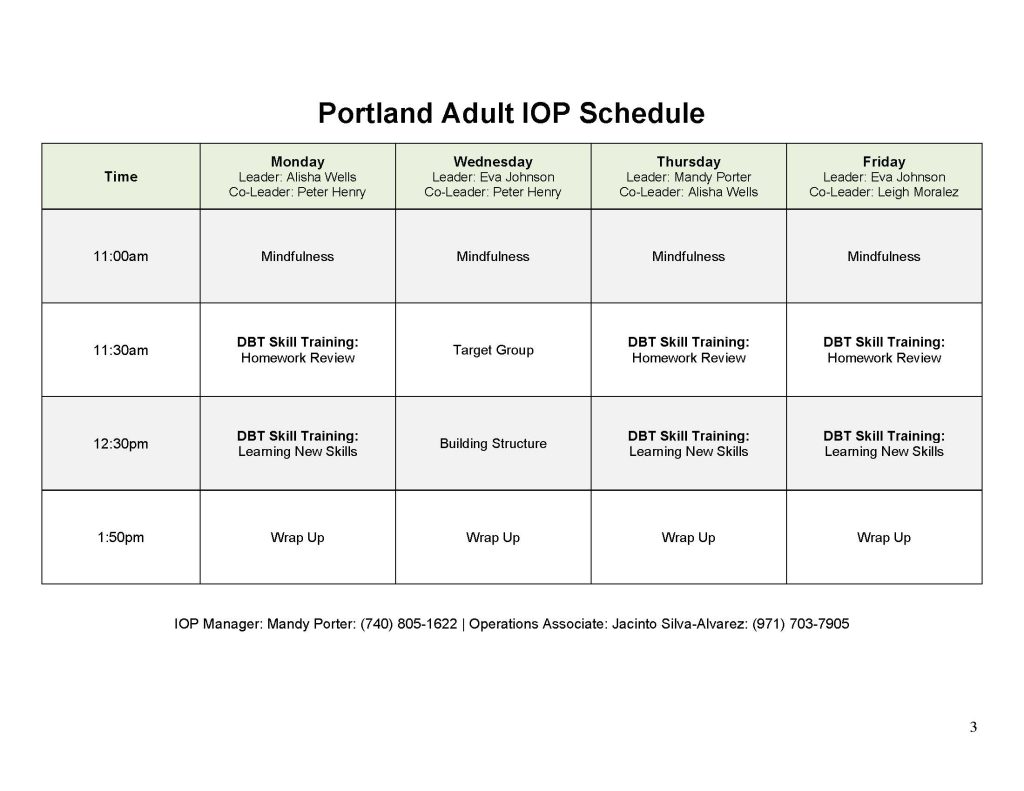 Portland Adult IOP Schedule

| Time | Monday Leader: Alisha Wells Co-Leader: Peter Henry | Wednesday Leader: Eva Johnson Co-Leader: Peter Henry | Thursday Leader: Mandy Porter Co-Leader: Alisha Wells | Friday Leader: Eva Johnson Co-Leader: Leigh Moralez |
|---|---|---|---|---|
| 11:00am | Mindfulness | Mindfulness | Mindfulness | Mindfulness |
| 11:30am | DBT Skill Training: Homework Review | Target Group | DBT Skill Training: Homework Review | DBT Skill Training: Homework Review |
| 12:30pm | DBT Skill Training: Learning New Skills | Building Structure | DBT Skill Training: Learning New Skills | DBT Skill Training: Learning New Skills |
| 1:50pm | Wrap Up | Wrap Up | Wrap Up | Wrap Up |

IOP Manager: Mandy Porter: (740) 805-1622 | Operations Associate: Jacinto Silva-Alvarez: (971) 703-7905

3